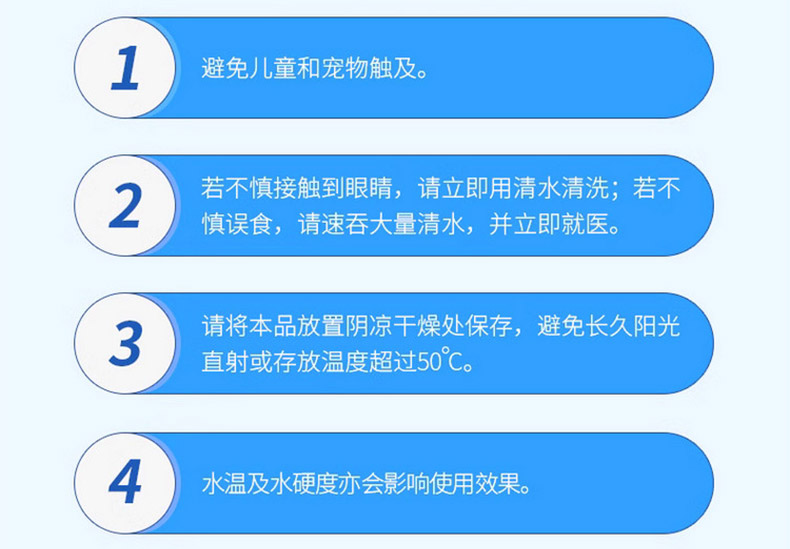 1

避免儿童和宠物触及。

2

若不慎接触到眼睛，请立即用清水清洗；若不慎误食，请速吞大量清水，并立即就医。

3

请将本品放置阴凉干燥处保存，避免长久阳光直射或存放温度超过50℃。

4

水温及水硬度亦会影响使用效果。